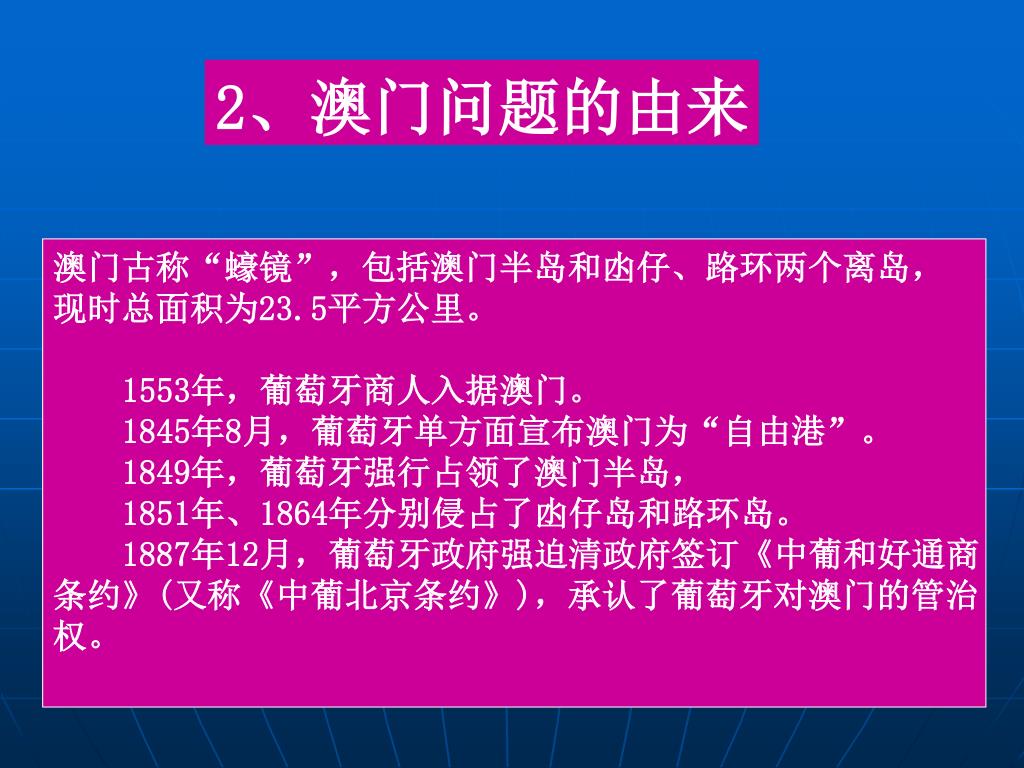 2、澳门问题的由来

澳门古称“蠔镜”，包括澳门半岛和凼仔、路环两个离岛，现时总面积为23.5平方公里。

1553年，葡萄牙商人入据澳门。
1845年8月，葡萄牙单方面宣布澳门为“自由港”。
1849年，葡萄牙强行占领了澳门半岛，
1851年、1864年分别侵占了凼仔岛和路环岛。
1887年12月，葡萄牙政府强迫清政府签订《中葡和好通商条约》(又称《中葡北京条约》)，承认了葡萄牙对澳门的管治权。